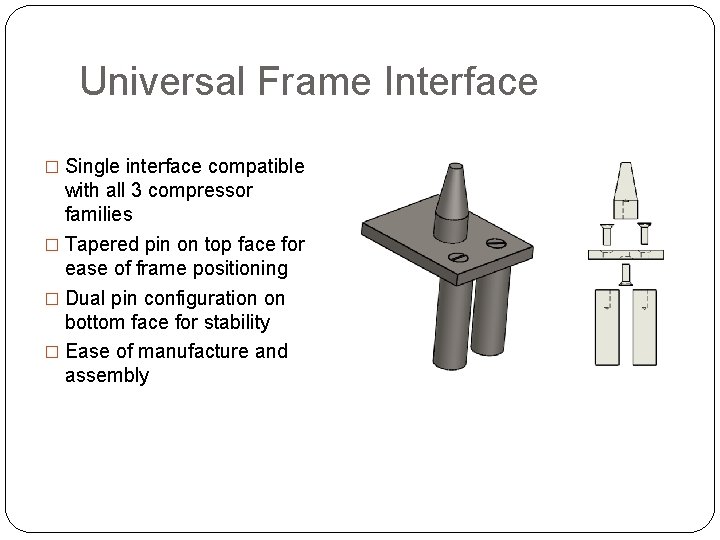 Universal Frame Interface

□ Single interface compatible with all 3 compressor families
□ Tapered pin on top face for ease of frame positioning
□ Dual pin configuration on bottom face for stability
□ Ease of manufacture and assembly